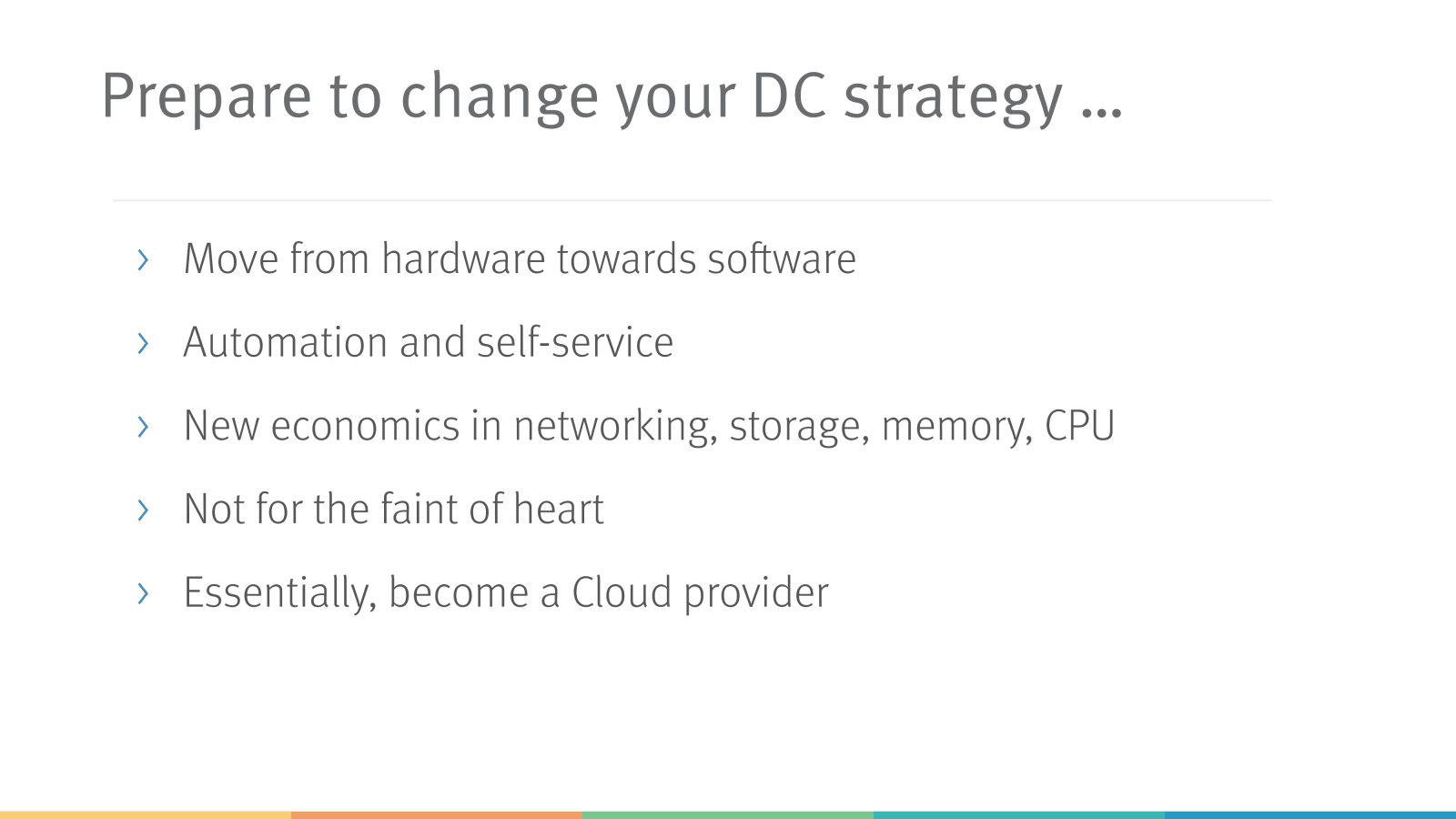 Prepare to change your DC strategy …

› Move from hardware towards software

› Automation and self-service

› New economics in networking, storage, memory, CPU

› Not for the faint of heart

› Essentially, become a Cloud provider